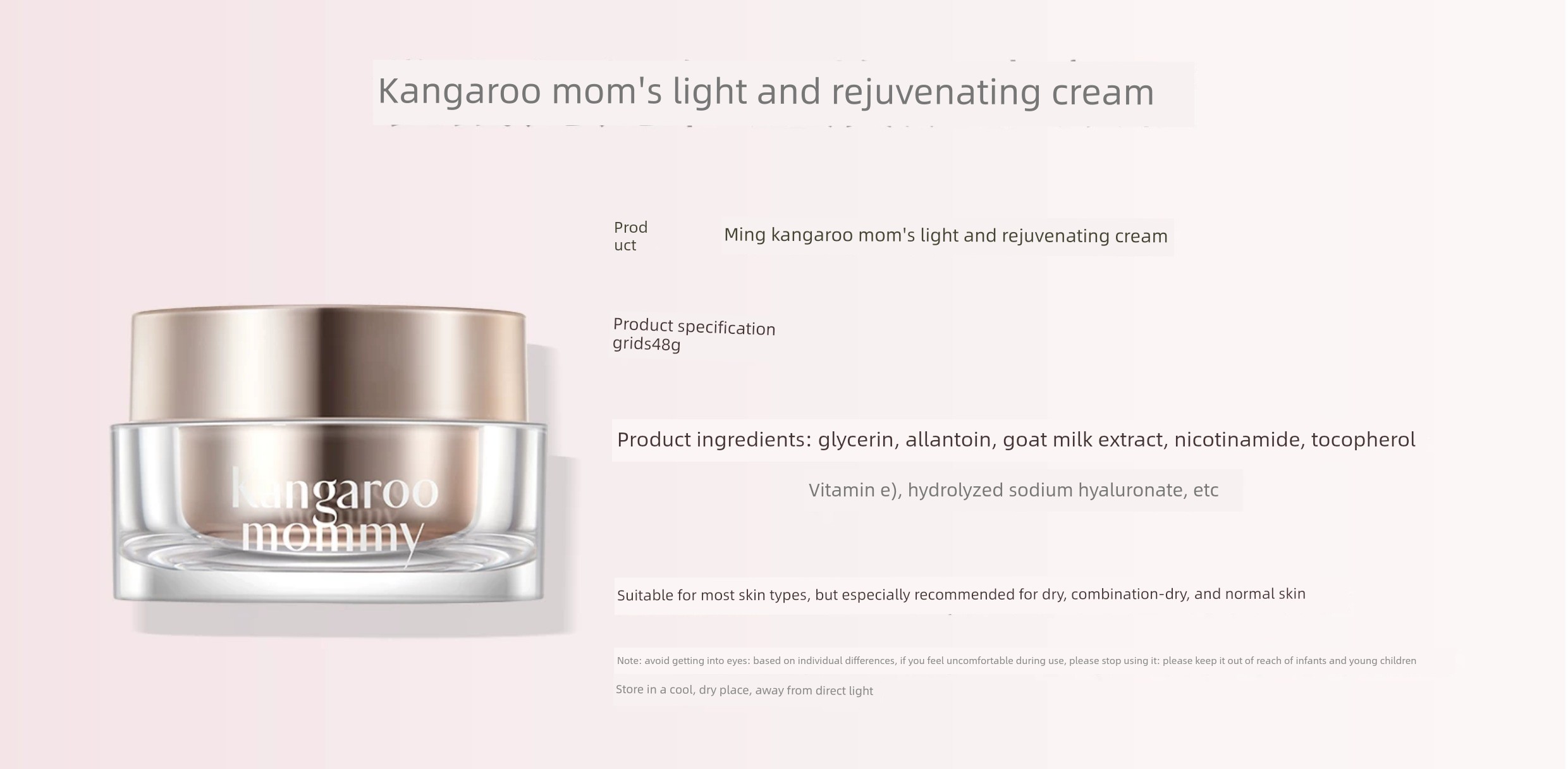 Kangaroo mom's light and rejuvenating cream

kangaroo
mommy

Prod
uct

Ming kangaroo mom's light and rejuvenating cream

Product specification
grids48g

Product ingredients: glycerin, allantoin, goat milk extract, nicotinamide, tocopherol

Vitamin e), hydrolyzed sodium hyaluronate, etc

Suitable for most skin types, but especially recommended for dry, combination-dry, and normal skin

Note: avoid getting into eyes: based on individual differences, if you feel uncomfortable during use, please stop using it: please keep it out of reach of infants and young children

Store in a cool, dry place, away from direct light